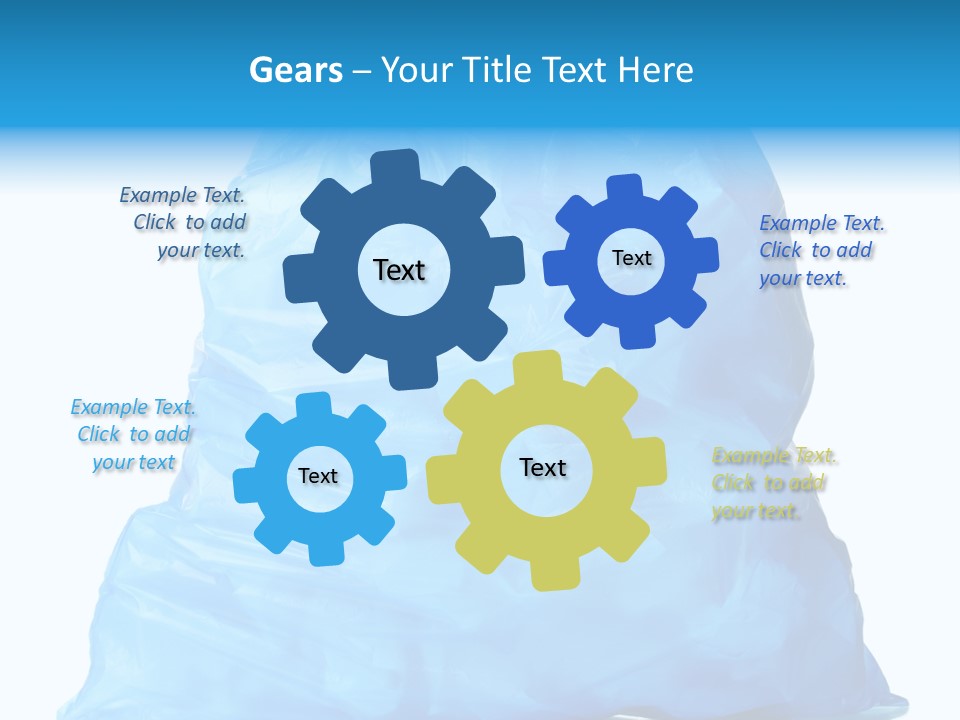 Gears – Your Title Text Here

Example Text. Click to add your text.

Text

Text

Example Text. Click to add your text.

Example Text. Click to add your text

Text

Text

Example Text. Click to add your text.